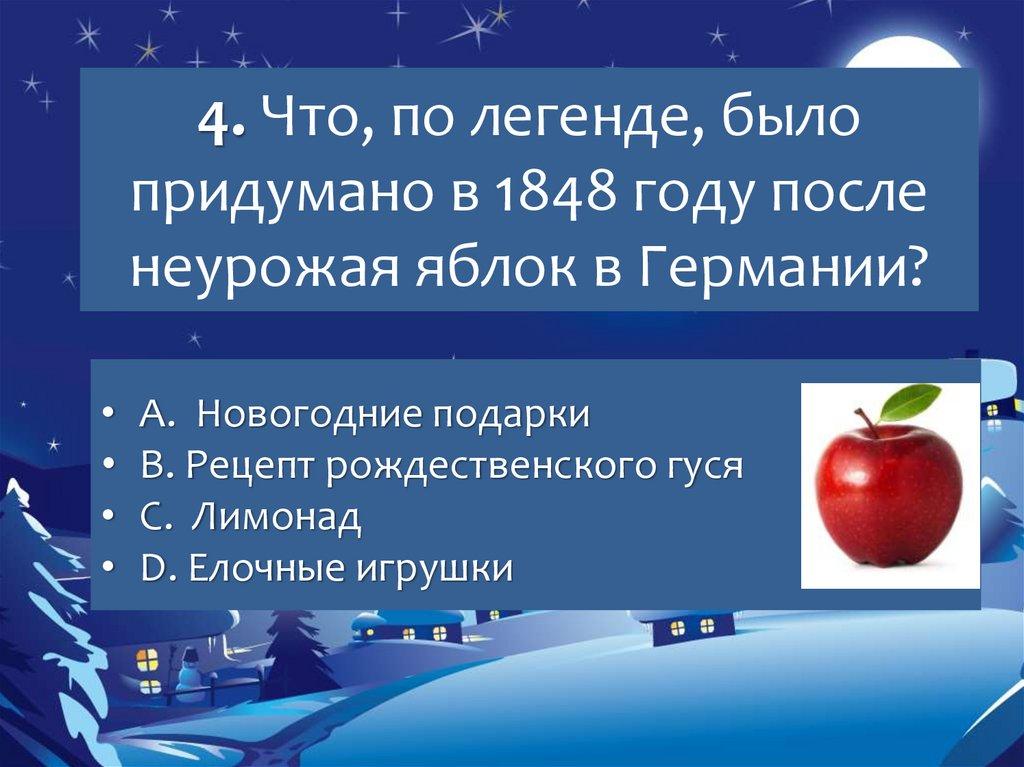 4. Что, по легенде, было придумано в 1848 году после неурожая яблок в Германии?

• A. Новогодние подарки
• B. Рецепт рождественского гуся
• C. Лимонад
• D. Елочные игрушки